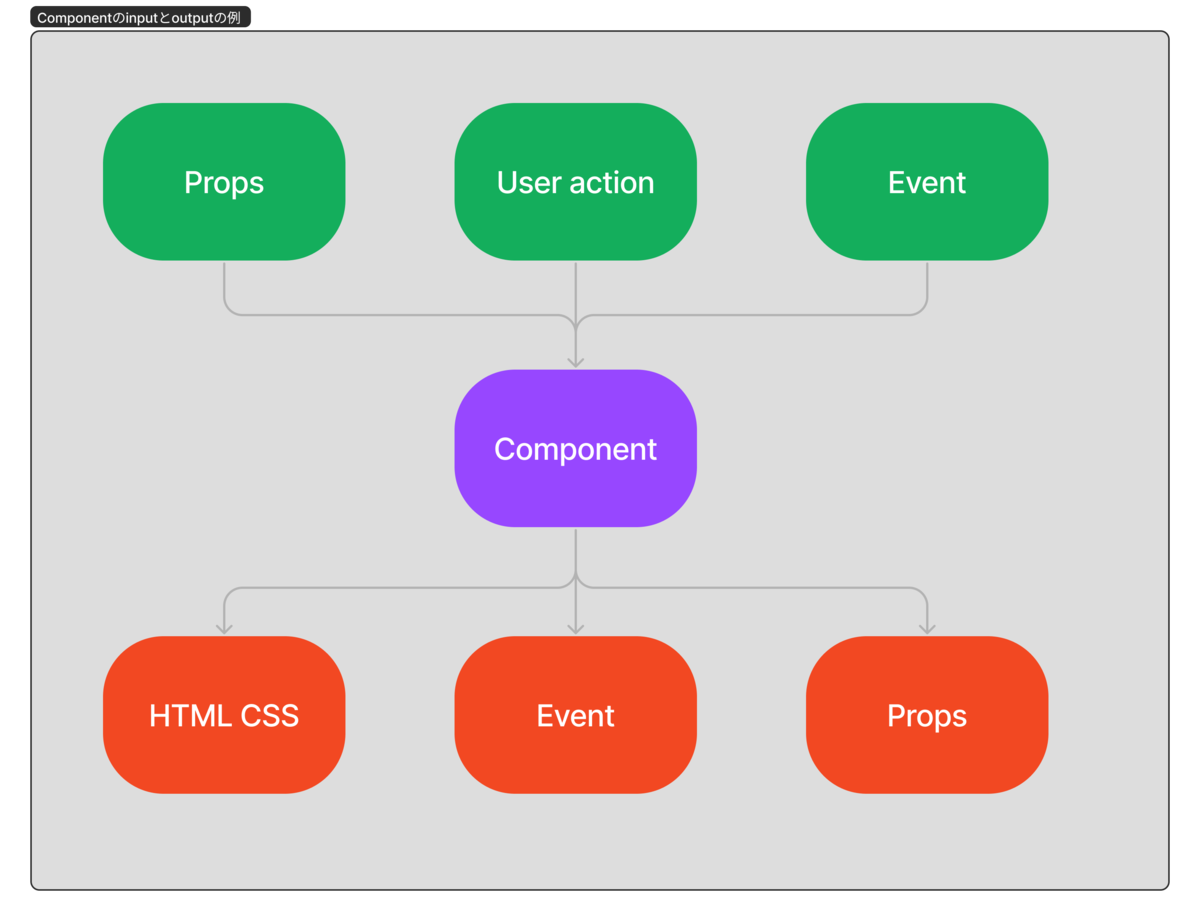 Componentのinputとoutputの例

Props

User action

Event

Component

HTML CSS

Event

Props